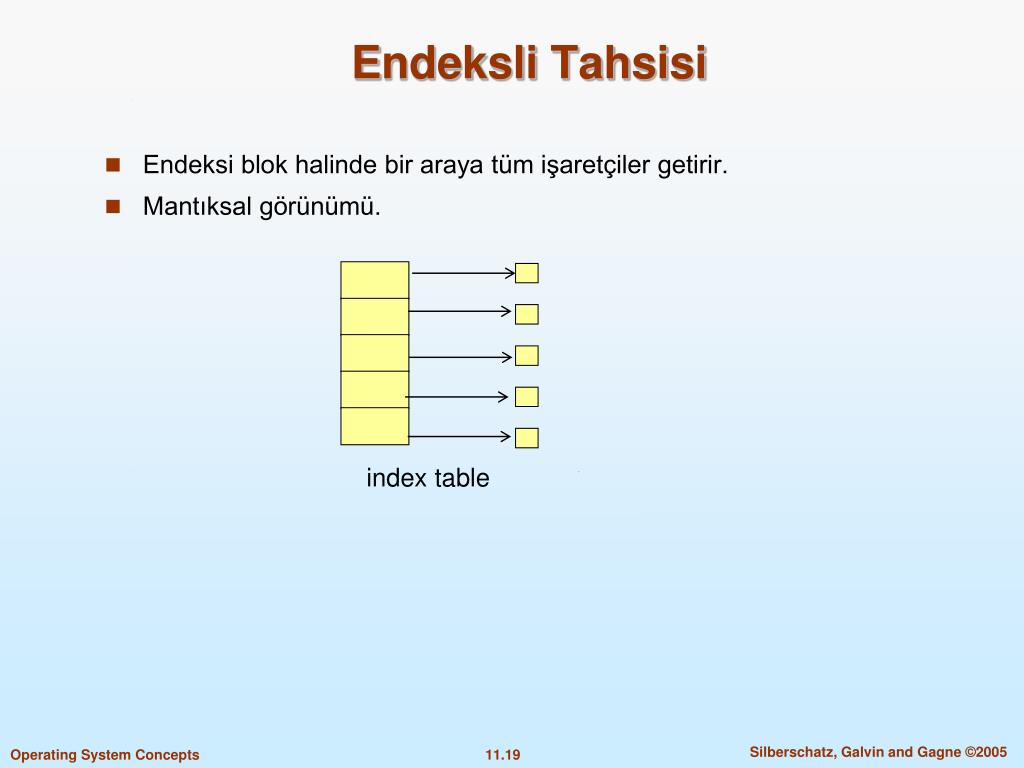 Endeksli Tahsisi

Endeksi blok halinde bir araya tüm işaretçiler getirir.

Mantıksal görünümü.

index table

Operating System Concepts

11.19

Silberschatz, Galvin and Gagne ©2005